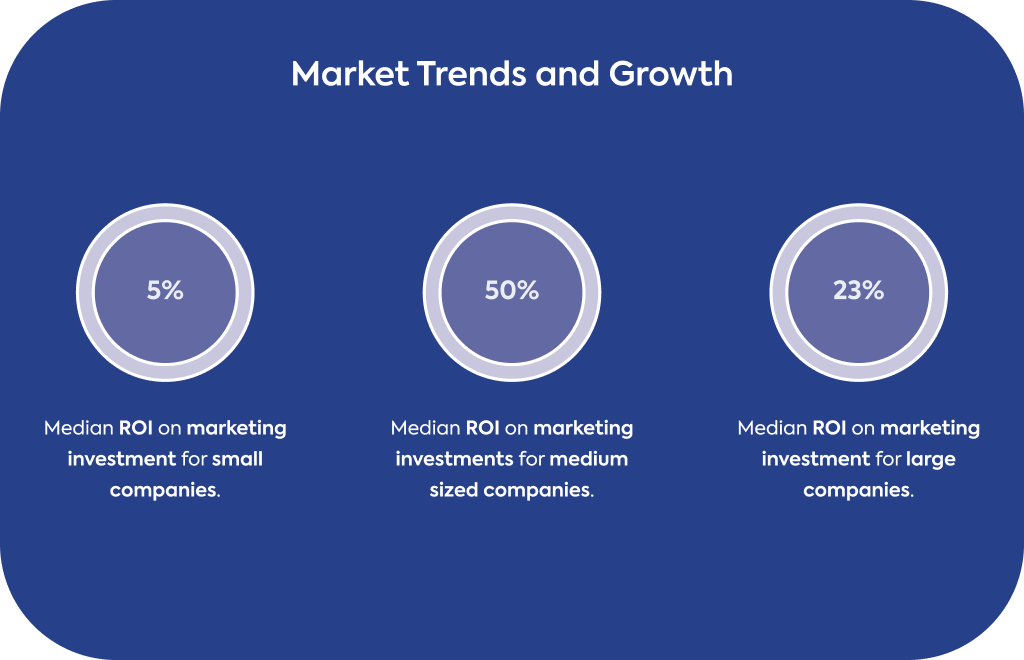 Market Trends and Growth

5%

Median ROI on marketing investment for small companies.

50%

Median ROI on marketing investments for medium sized companies.

23%

Median ROI on marketing investment for large companies.